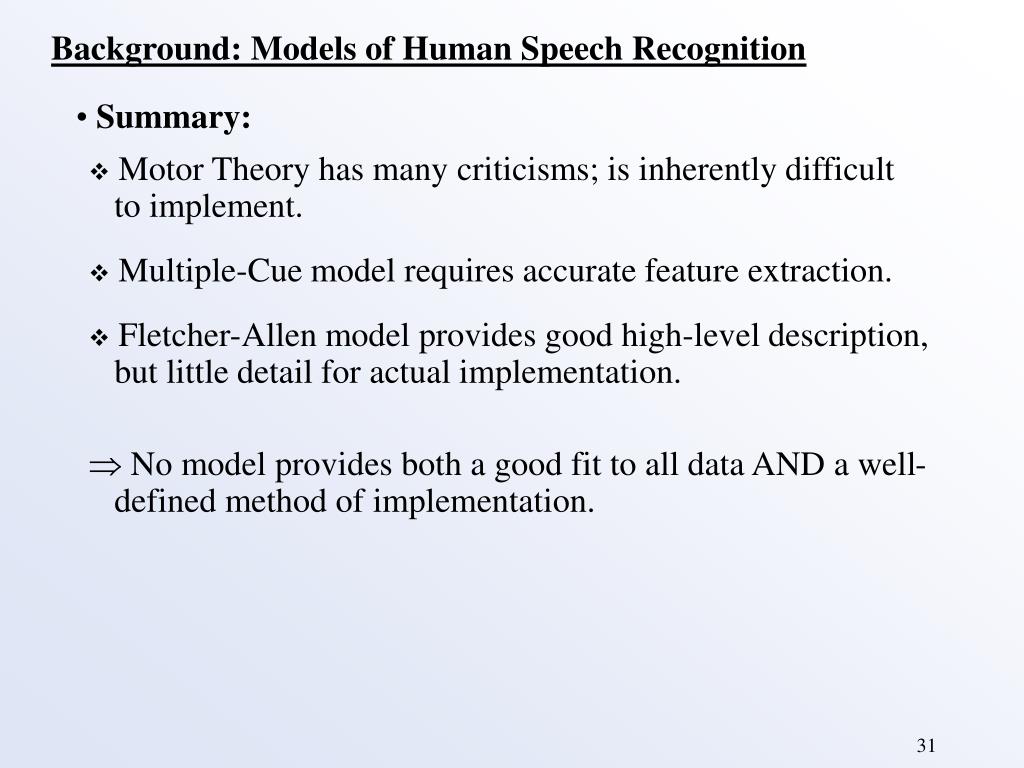 Background: Models of Human Speech Recognition

• Summary:

❖ Motor Theory has many criticisms; is inherently difficult to implement.

❖ Multiple-Cue model requires accurate feature extraction.

❖ Fletcher-Allen model provides good high-level description, but little detail for actual implementation.

$\Rightarrow$ No model provides both a good fit to all data AND a well-defined method of implementation.

31